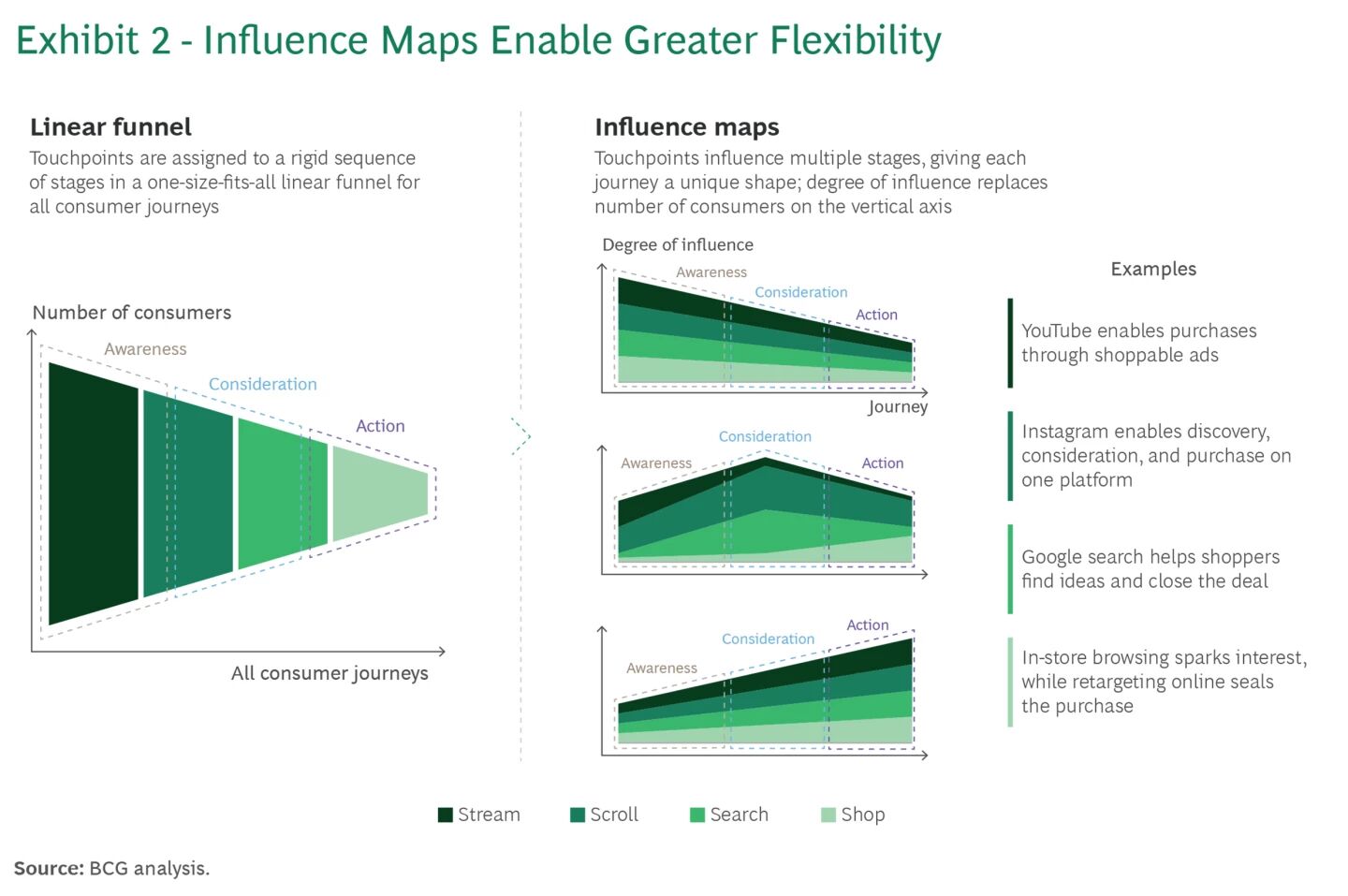 Exhibit 2 - Influence Maps Enable Greater Flexibility

Linear funnel
Touchpoints are assigned to a rigid sequence of stages in a one-size-fits-all linear funnel for all consumer journeys

Number of consumers
Awareness
Consideration
Action
All consumer journeys

Influence maps
Touchpoints influence multiple stages, giving each journey a unique shape; degree of influence replaces number of consumers on the vertical axis

Degree of influence
Awareness
Consideration
Action
Journey

Consideration
Awareness
Action

Action
Consideration
Awareness

Examples

YouTube enables purchases through shoppable ads

Instagram enables discovery, consideration, and purchase on one platform

Google search helps shoppers find ideas and close the deal

In-store browsing sparks interest, while retargeting online seals the purchase

Stream Scroll Search Shop

Source: BCG analysis.